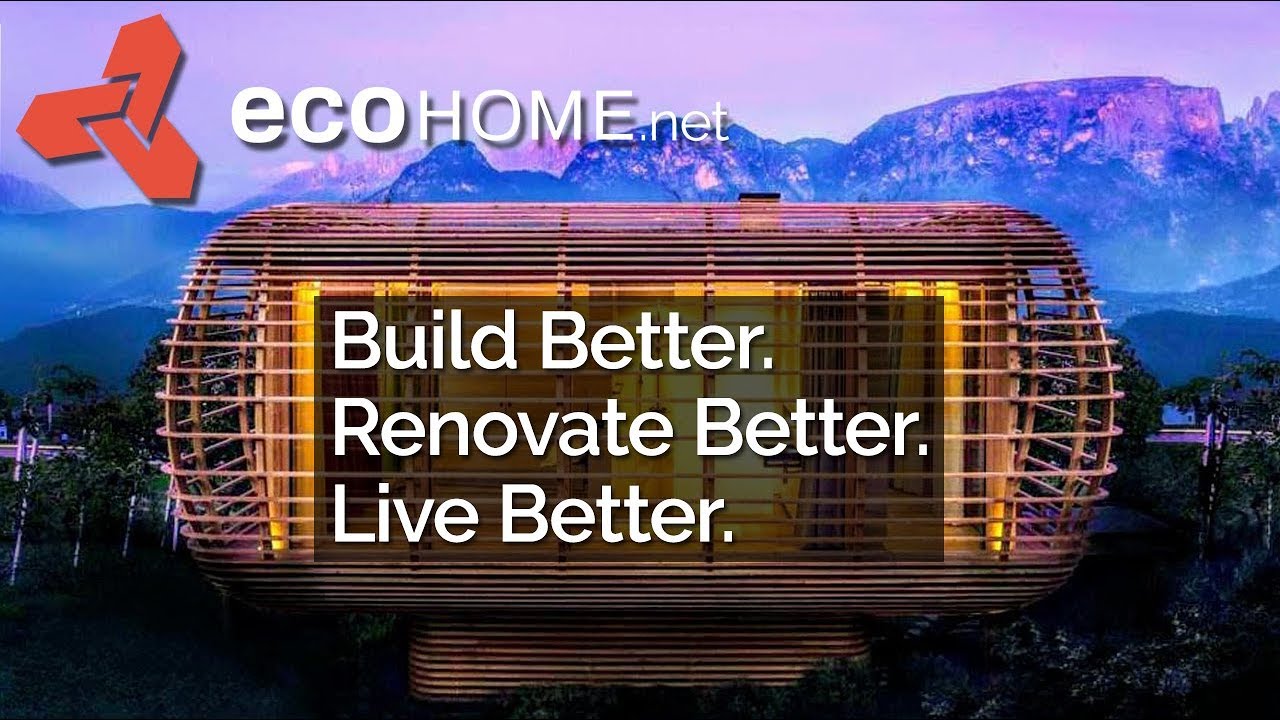 ecoHOME.net

Build Better.
Renovate Better.
Live Better.